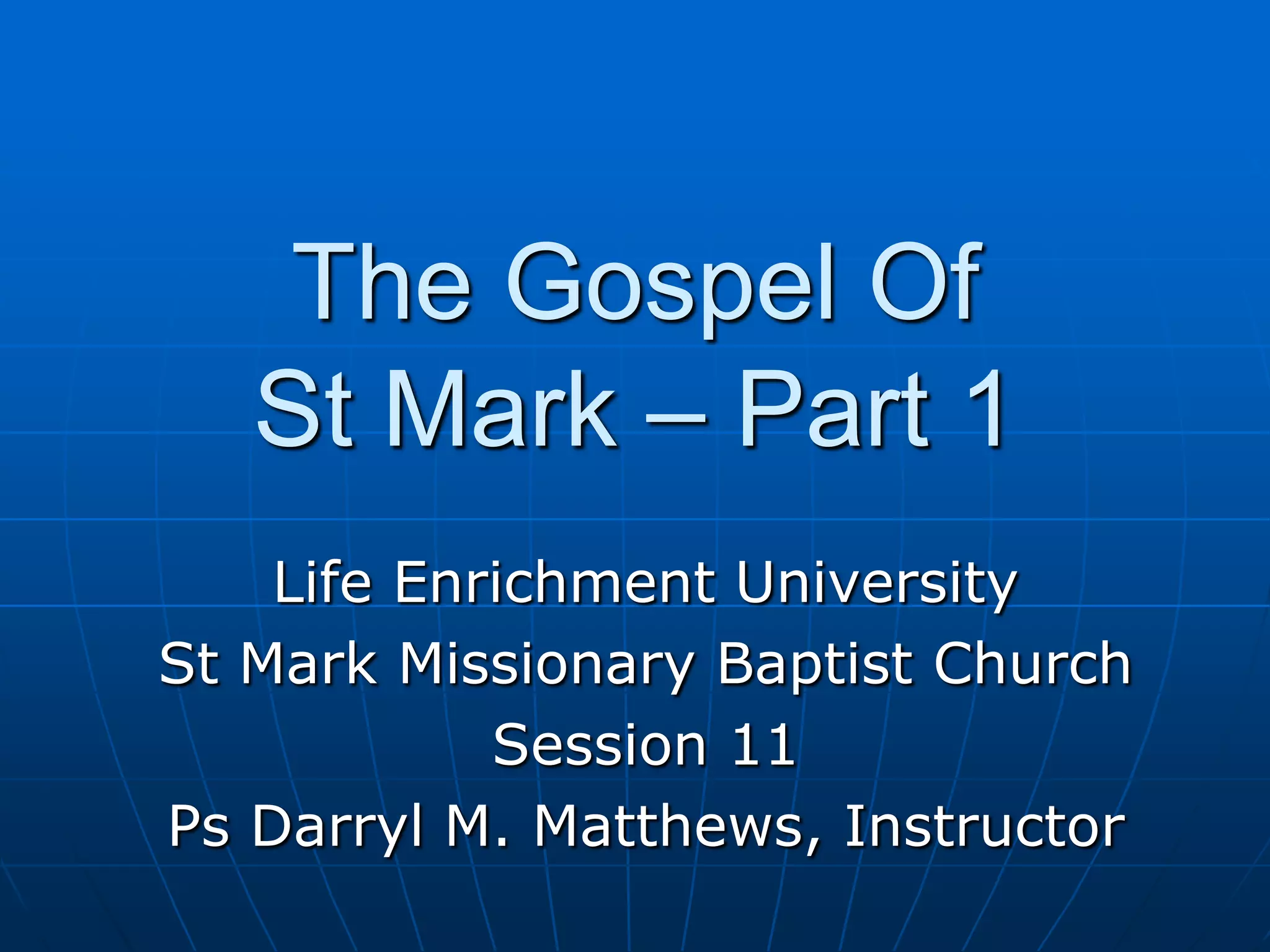 The Gospel Of St Mark – Part 1

Life Enrichment University
St Mark Missionary Baptist Church
Session 11
Ps Darryl M. Matthews, Instructor